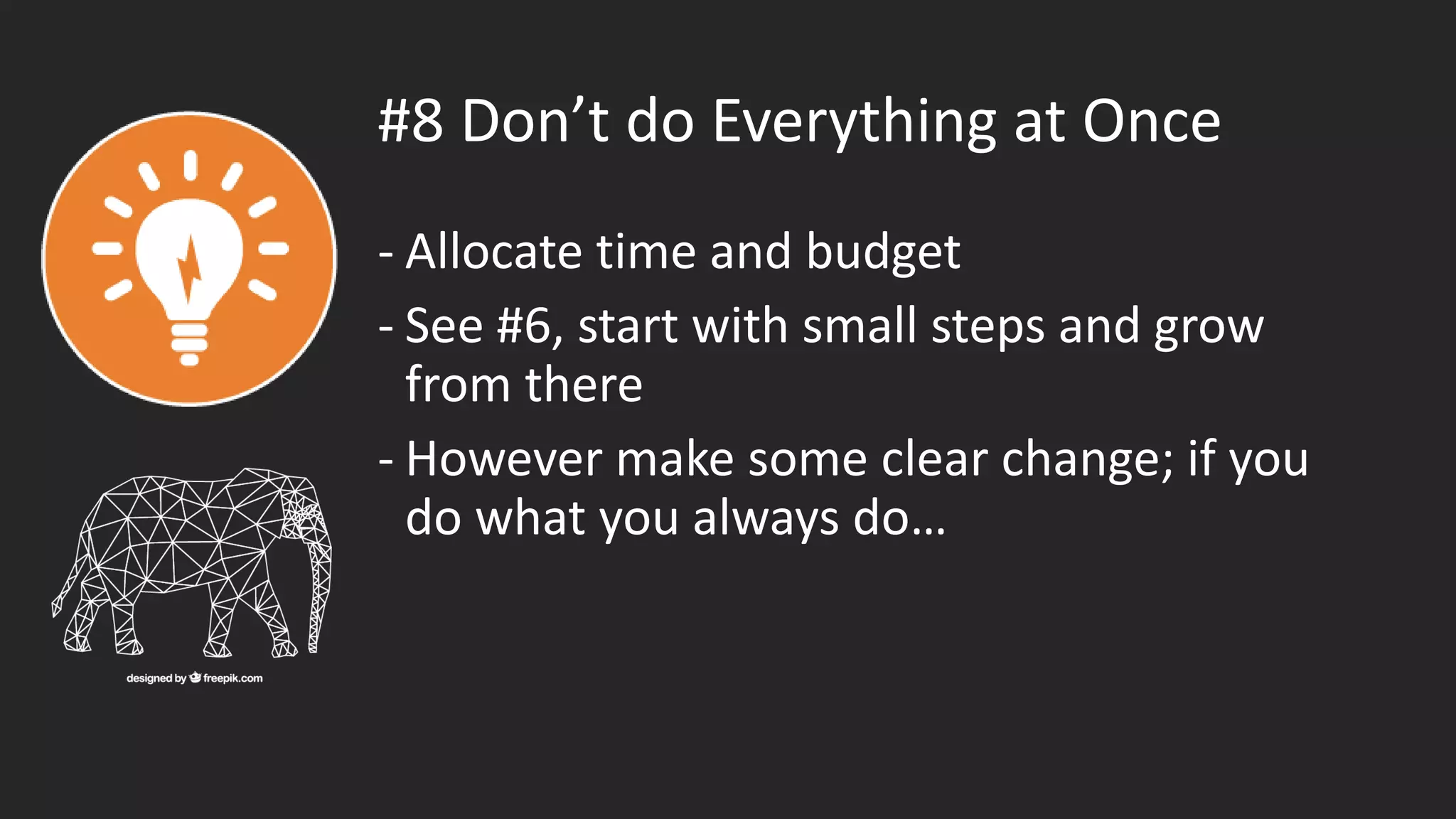 #8 Don’t do Everything at Once

- Allocate time and budget
- See #6, start with small steps and grow from there
- However make some clear change; if you do what you always do...

designed by freepik.com